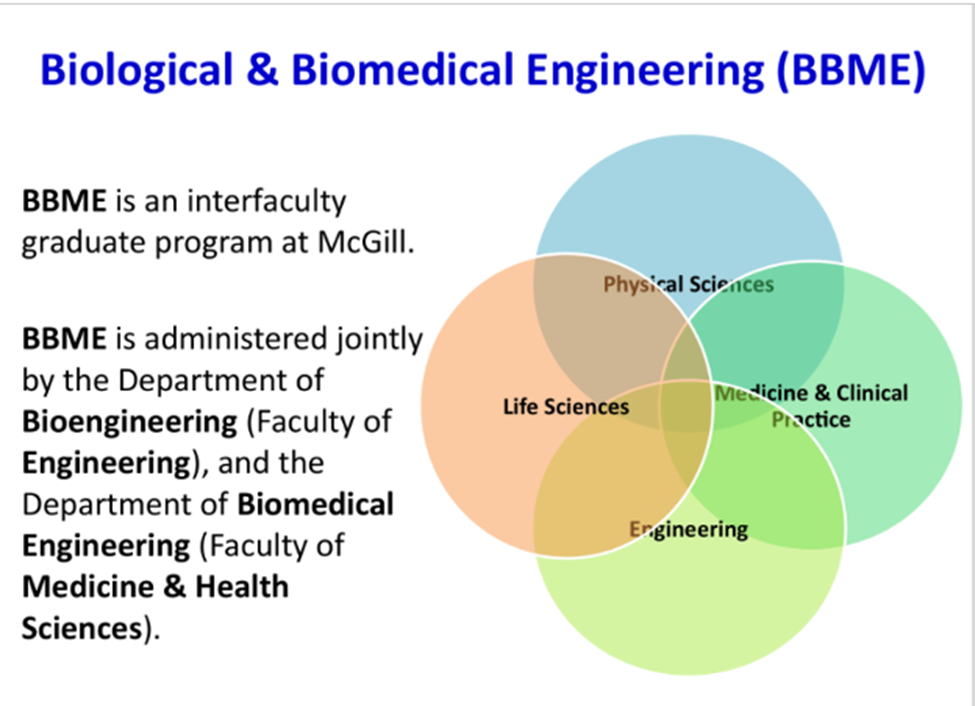 Biological & Biomedical Engineering (BBME)

BBME is an interfaculty graduate program at McGill.

BBME is administered jointly by the Department of Bioengineering (Faculty of Engineering), and the Department of Biomedical Engineering (Faculty of Medicine & Health Sciences).

Physical Sciences

Life Sciences

Medicine & Clinical Practice

Engineering